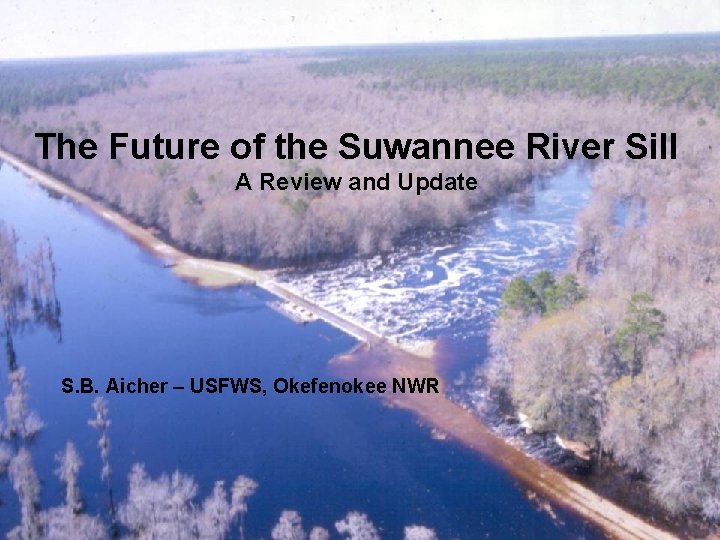 The Future of the Suwannee River Sill

A Review and Update

S.B. Aicher – USFWS, Okefenokee NWR